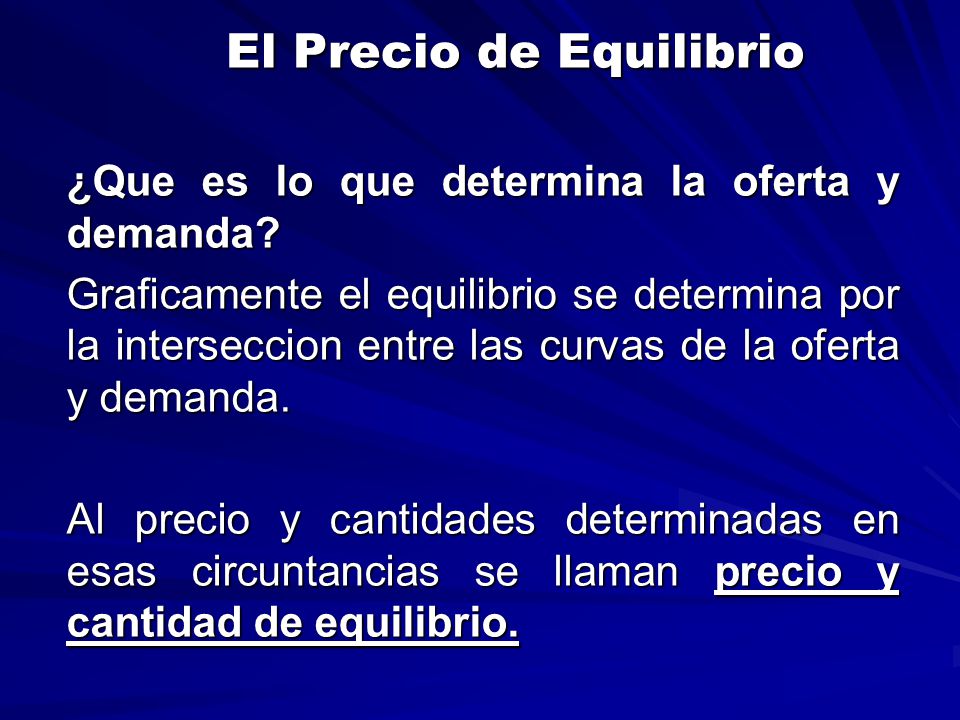 El Precio de Equilibrio

¿Que es lo que determina la oferta y demanda?

Graficamente el equilibrio se determina por la interseccion entre las curvas de la oferta y demanda.

Al precio y cantidades determinadas en esas circuntancias se llaman precio y cantidad de equilibrio.